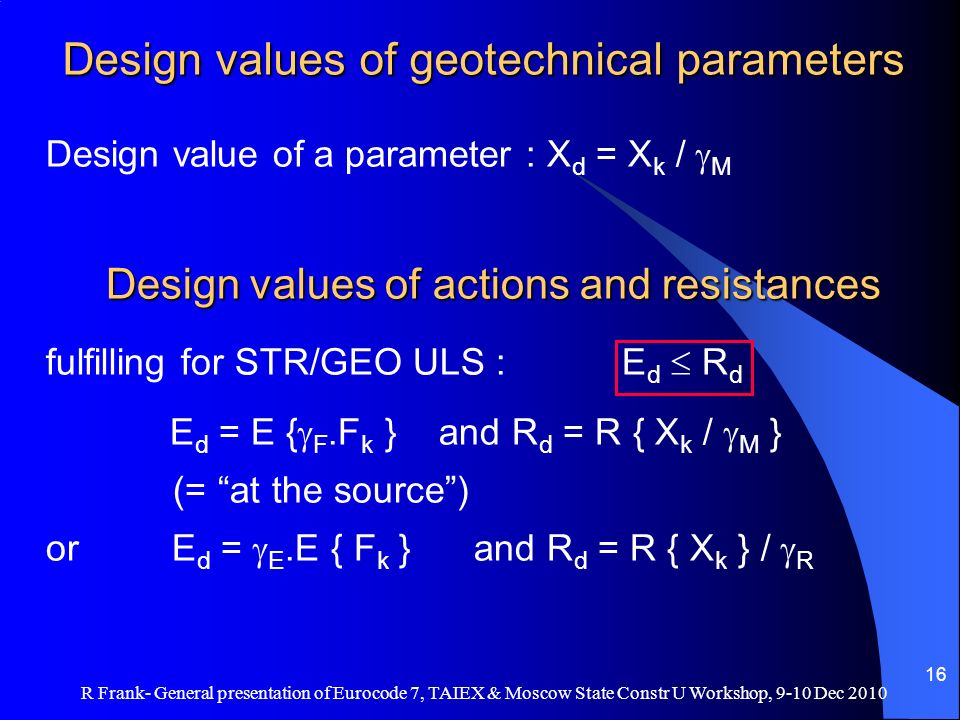 Design values of geotechnical parameters

Design value of a parameter : $X_d = X_k / \gamma_M$

Design values of actions and resistances

fulfilling for STR/GEO ULS : $E_d \leq R_d$

$E_d = E \{\gamma_F.F_k \}$ and $R_d = R \{ X_k / \gamma_M \}$

(= “at the source”)

or $E_d = \gamma_E.E \{ F_k \}$ and $R_d = R \{ X_k \} / \gamma_R$

16

R Frank- General presentation of Eurocode 7, TAIEX & Moscow State Constr U Workshop, 9-10 Dec 2010